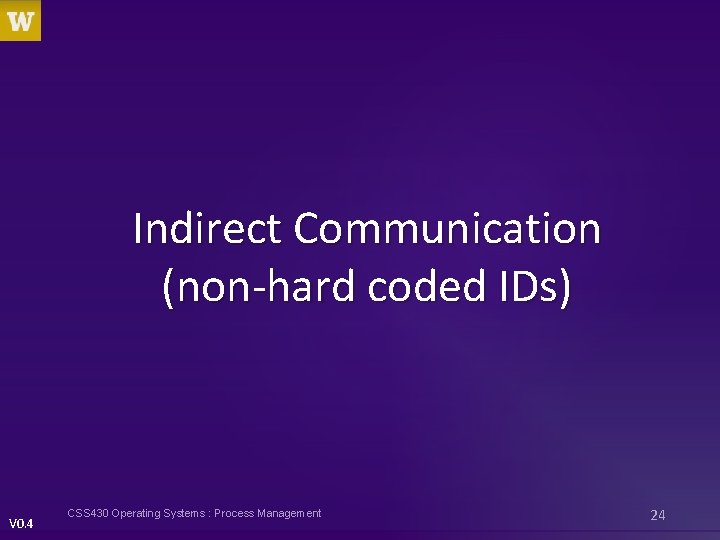 W

Indirect Communication (non-hard coded IDs)

V0.4

CSS430 Operating Systems : Process Management

24